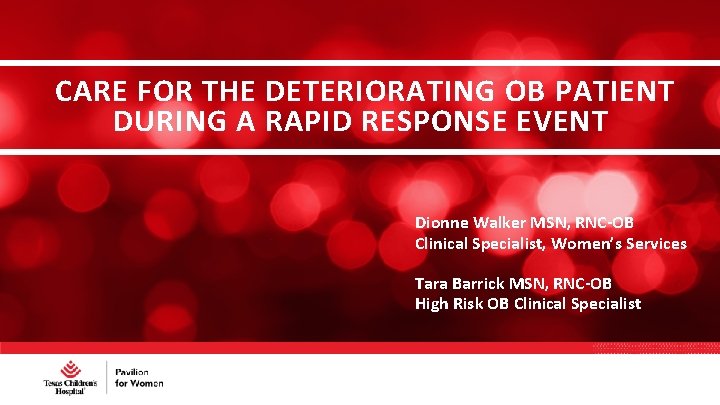 CARE FOR THE DETERIORATING OB PATIENT DURING A RAPID RESPONSE EVENT

Dionne Walker MSN, RNC-OB
Clinical Specialist, Women's Services

Tara Barrick MSN, RNC-OB
High Risk OB Clinical Specialist

Texas Children's Hospital
Pavilion for Women